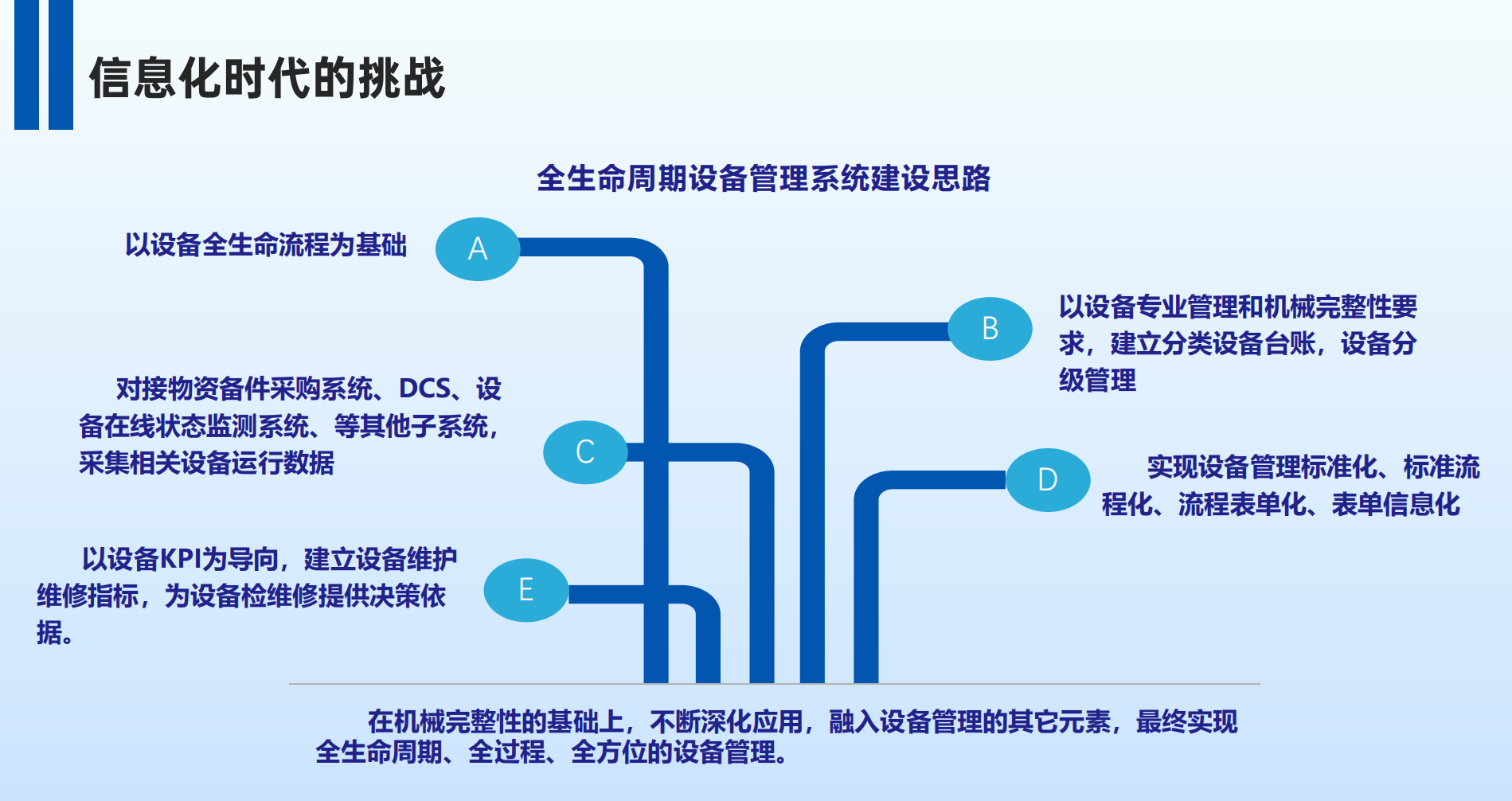 信息化时代的挑战

全生命周期设备管理系统建设思路

以设备全生命流程为基础

A

B

以设备专业管理和机械完整性要求，建立分类设备台账，设备分级管理

对接物资备件采购系统、DCS、设备在线状态监测系统、等其他子系统，采集相关设备运行数据

C

D

实现设备管理标准化、标准流程化、流程表单化、表单信息化

以设备KPI为导向，建立设备维护维修指标，为设备检维修提供决策依据。

E

在机械完整性的基础上，不断深化应用，融入设备管理的其它元素，最终实现全生命周期、全过程、全方位的设备管理。